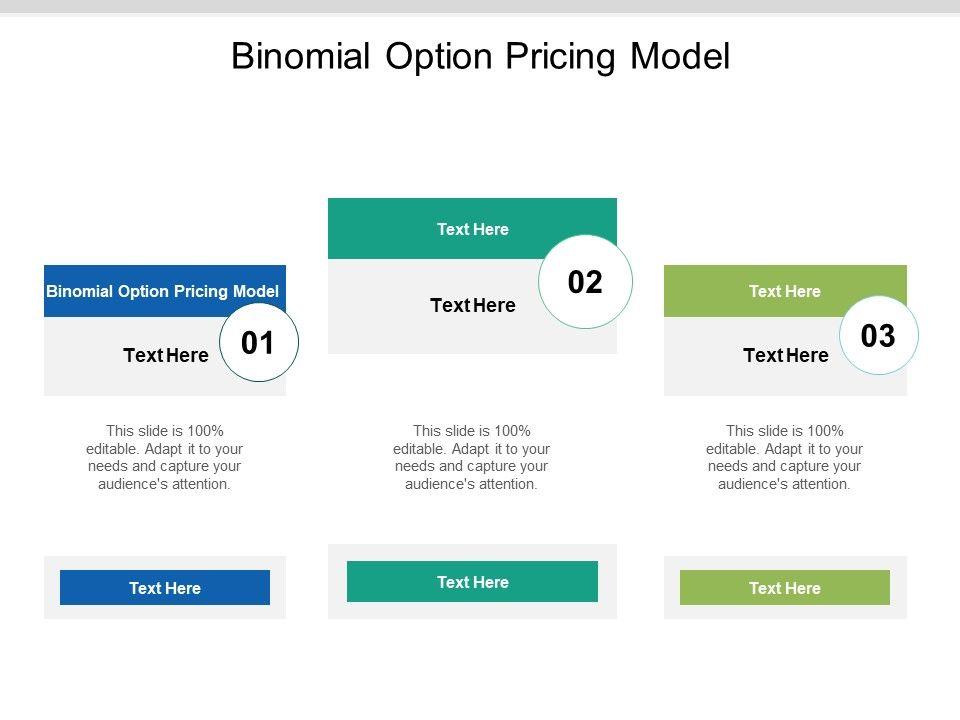 Binomial Option Pricing Model

Binomial Option Pricing Model

Text Here

01

This slide is 100% editable. Adapt it to your needs and capture your audience's attention.

Text Here

Text Here

Text Here

02

This slide is 100% editable. Adapt it to your needs and capture your audience's attention.

Text Here

Text Here

Text Here

03

This slide is 100% editable. Adapt it to your needs and capture your audience's attention.

Text Here